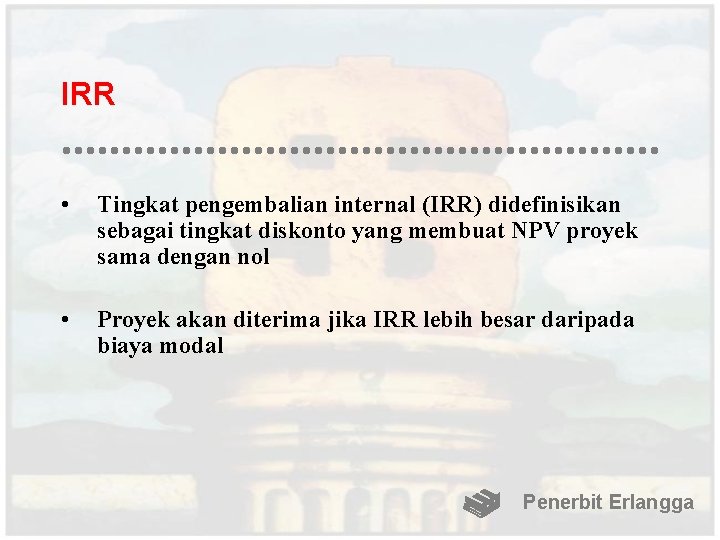 IRR

• Tingkat pengembalian internal (IRR) didefinisikan sebagai tingkat diskonto yang membuat NPV proyek sama dengan nol

• Proyek akan diterima jika IRR lebih besar daripada biaya modal

Penerbit Erlangga